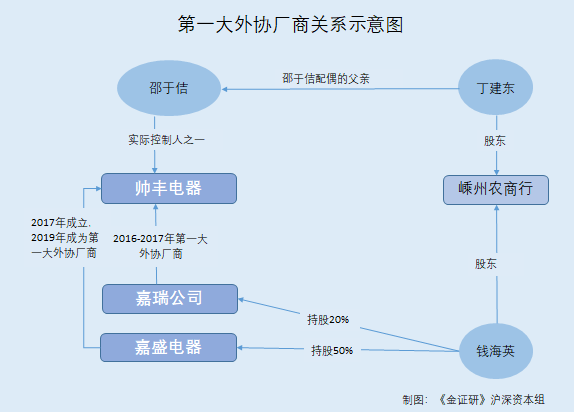 第一大外协厂商关系示意图

邵于佶

邵于佶配偶的父亲

丁建东

实际控制人之一

股东

帅丰电器

嵊州农商行

2017年成立,
2019年成为第一大外协厂商

2016-2017年第一大外协厂商

股东

嘉瑞公司

持股20%

嘉盛电器

持股50%

钱海英

制图:《金证研》沪深资本组